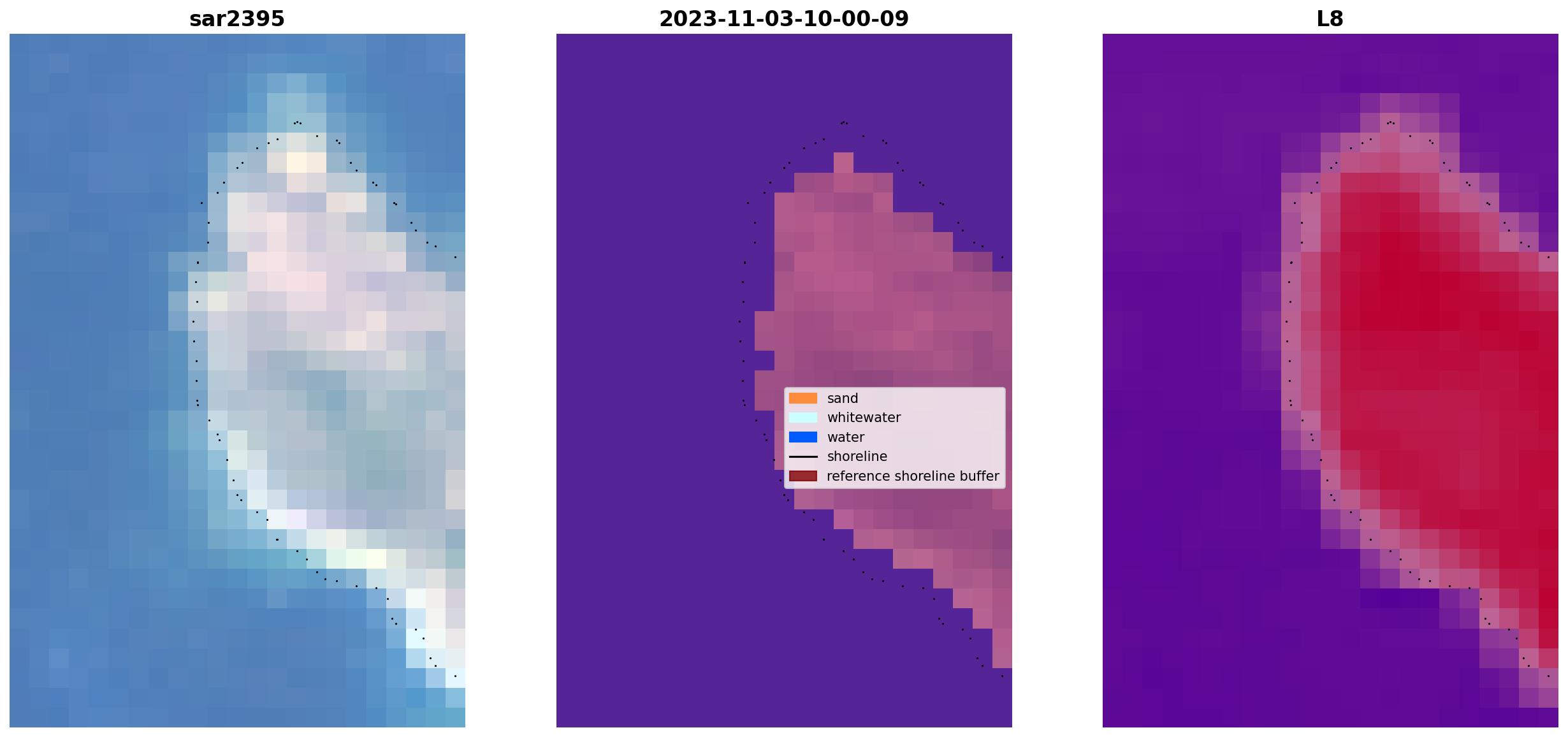 sar2395

2023-11-03-10-00-09

L8

sand
whitewater
water
shoreline
reference shoreline buffer